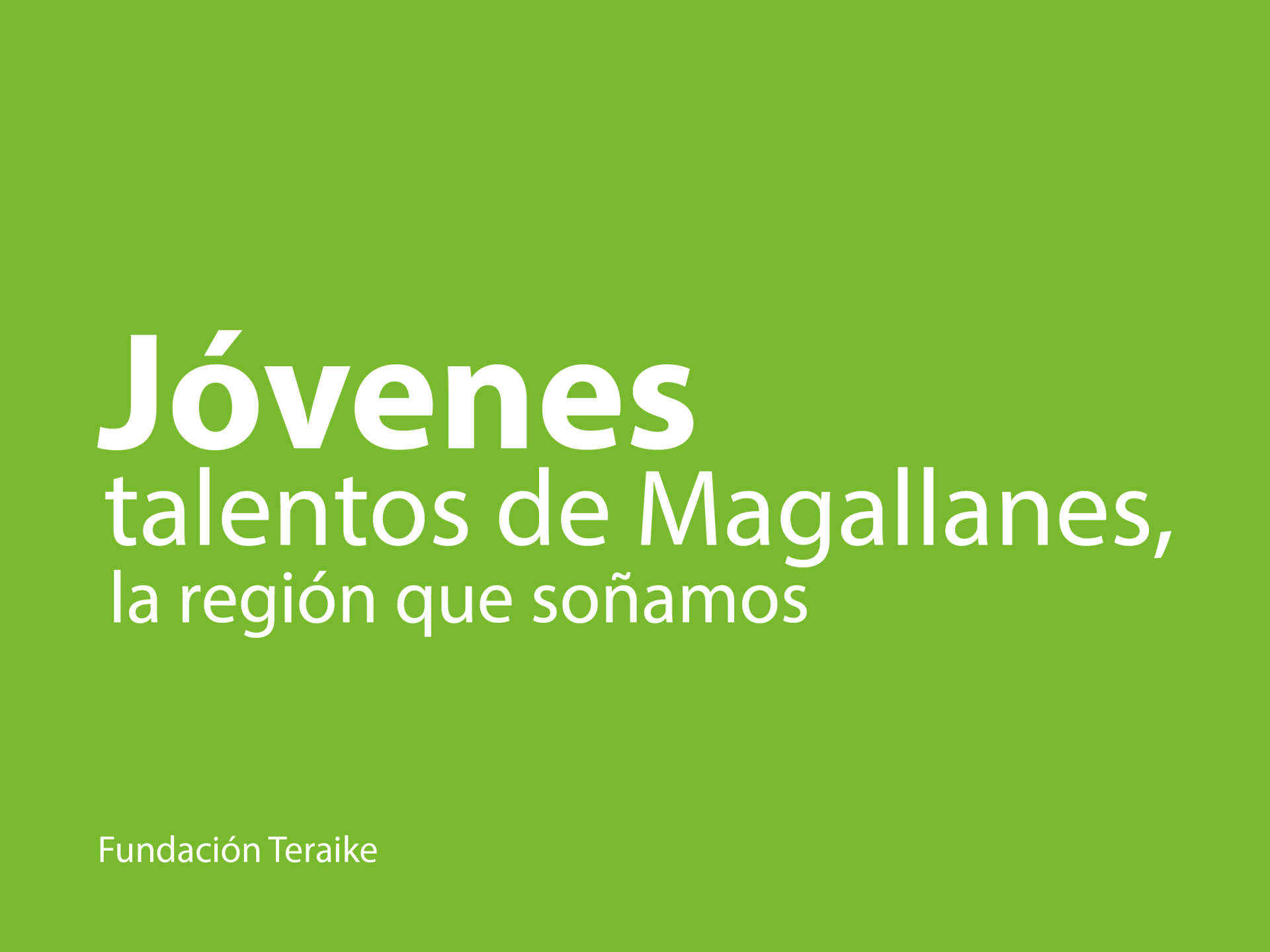 Jóvenes
talentos de Magallanes,
la región que soñamos

Fundación Teraike